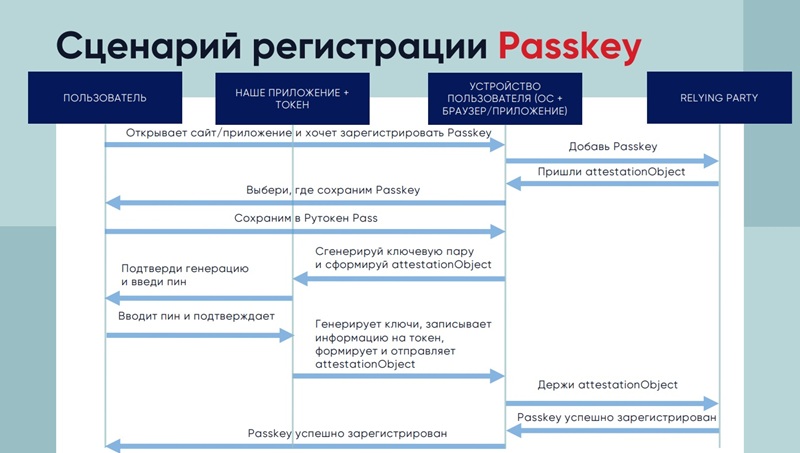 Сценарий регистрации Passkey

ПОЛЬЗОВАТЕЛЬ

НАШЕ ПРИЛОЖЕНИЕ + ТОКЕН

УСТРОЙСТВО ПОЛЬЗОВАТЕЛЯ (ОС + БРАУЗЕР/ПРИЛОЖЕНИЕ)

RELYING PARTY

Открывает сайт/приложение и хочет зарегистрировать Passkey

Добавь Passkey

Пришли attestationObject

Выбери, где сохраним Passkey

Сохраним в Рутокен Pass

Сгенерируй ключевую пару и сформируй attestationObject

Подтверди генерацию и введи пин

Вводит пин и подтверждает

Генерирует ключи, записывает информацию на токен, формирует и отправляет attestationObject

Держи attestationObject

Passkey успешно зарегистрирован

Passkey успешно зарегистрирован